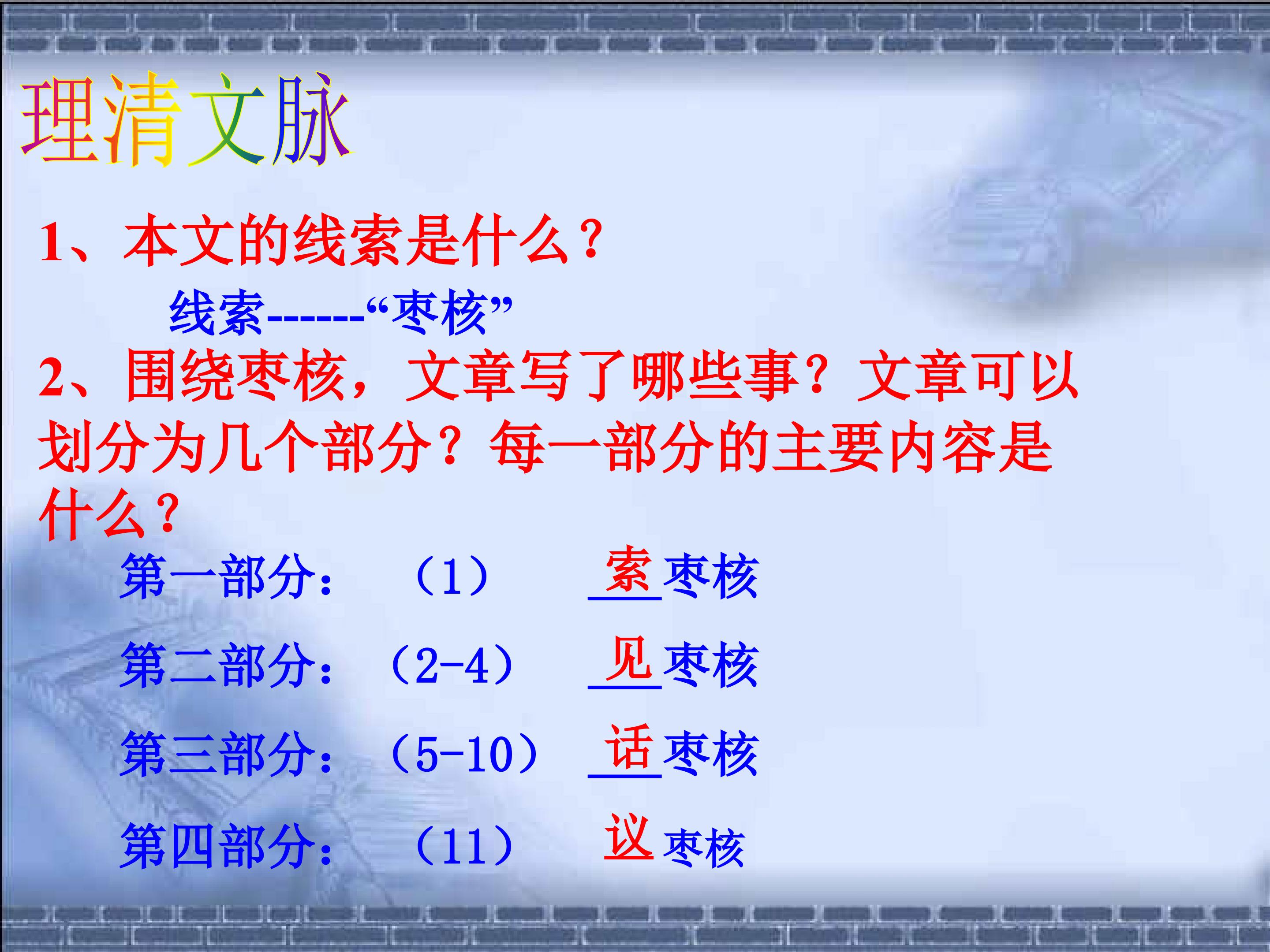 理清文脉

1、本文的线索是什么？

线索------“枣核”

2、围绕枣核，文章写了哪些事？文章可以划分为几个部分？每一部分的主要内容是什么？

第一部分：（1） 索枣核

第二部分：（2-4） 见枣核

第三部分：（5-10） 话枣核

第四部分：（11） 议枣核